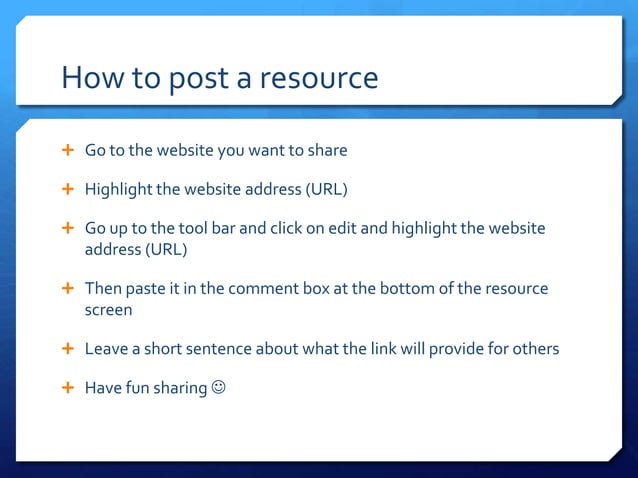 How to post a resource

+ Go to the website you want to share

+ Highlight the website address (URL)

+ Go up to the tool bar and click on edit and highlight the website address (URL)

+ Then paste it in the comment box at the bottom of the resource screen

+ Leave a short sentence about what the link will provide for others

+ Have fun sharing ☺